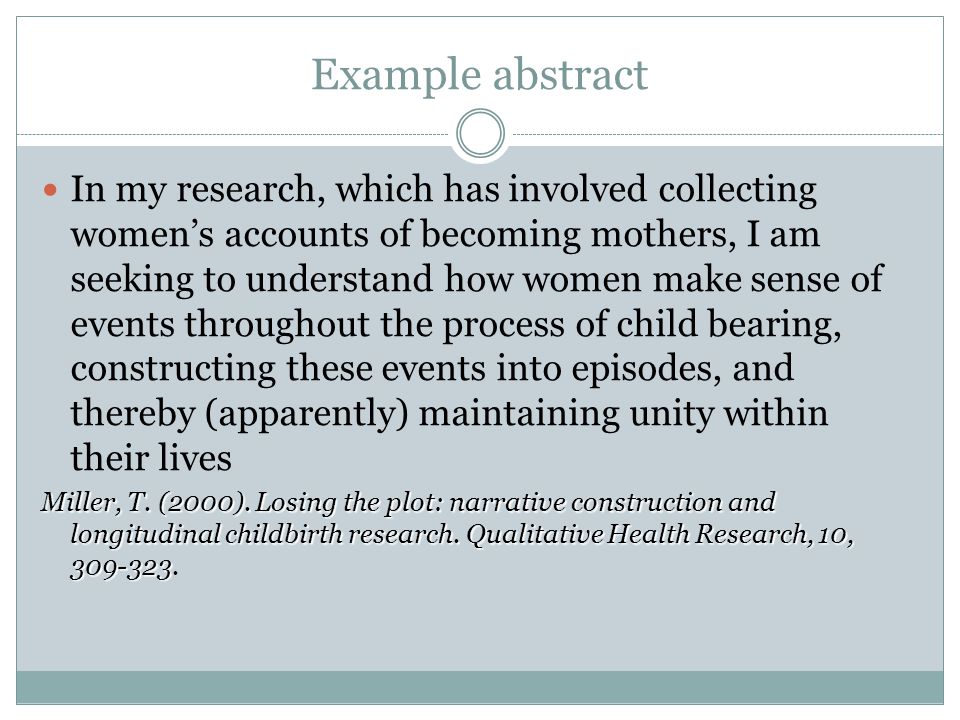 Example abstract

In my research, which has involved collecting women's accounts of becoming mothers, I am seeking to understand how women make sense of events throughout the process of child bearing, constructing these events into episodes, and thereby (apparently) maintaining unity within their lives

Miller, T. (2000). Losing the plot: narrative construction and longitudinal childbirth research. Qualitative Health Research, 10, 309-323.